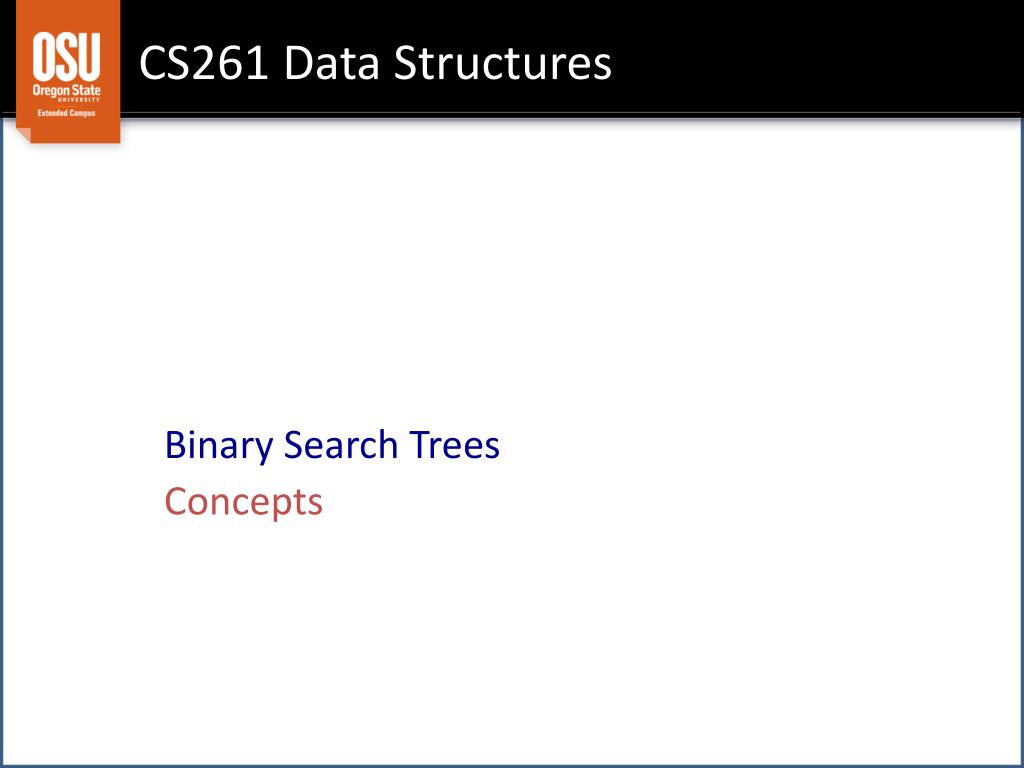 OSU
Oregon State
UNIVERSITY
Extended Campus

CS261 Data Structures

Binary Search Trees
Concepts